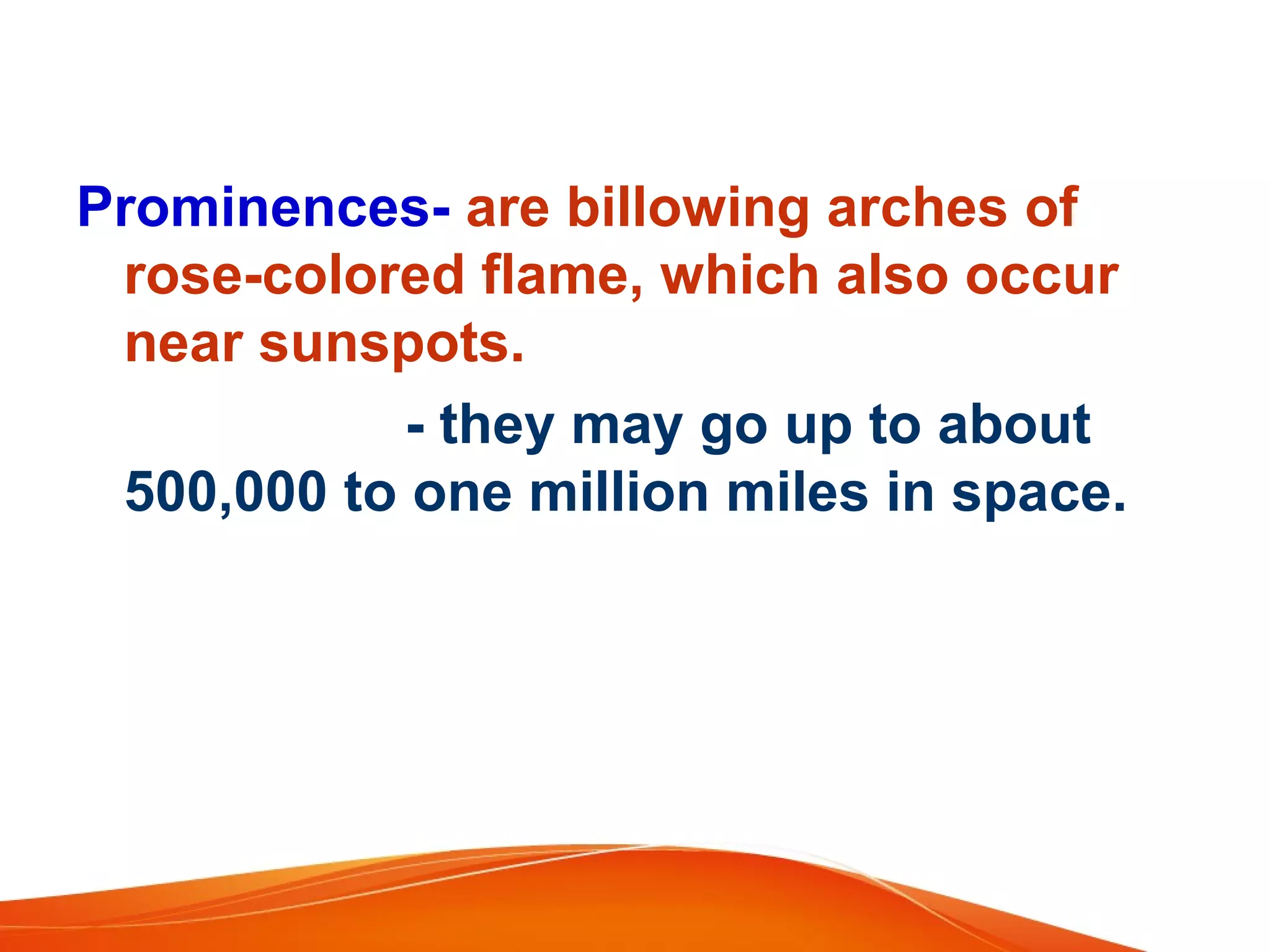 Prominences- are billowing arches of rose-colored flame, which also occur near sunspots.

- they may go up to about 500,000 to one million miles in space.